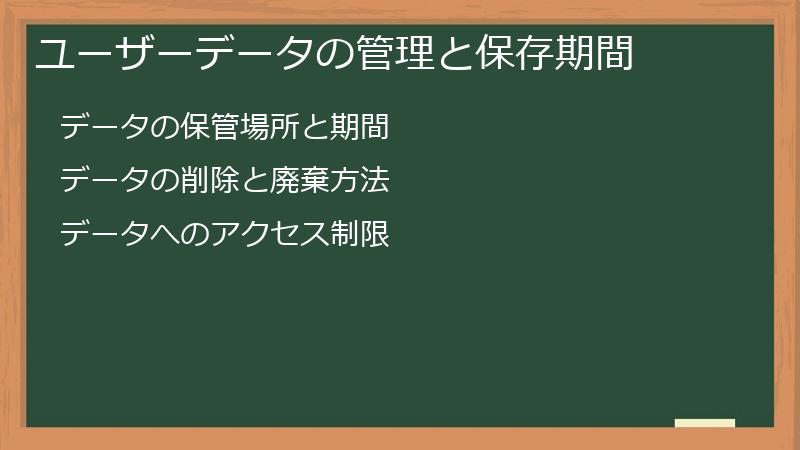 ユーザーデータの管理と保存期間

データの保管場所と期間

データの削除と廃棄方法

データへのアクセス制限